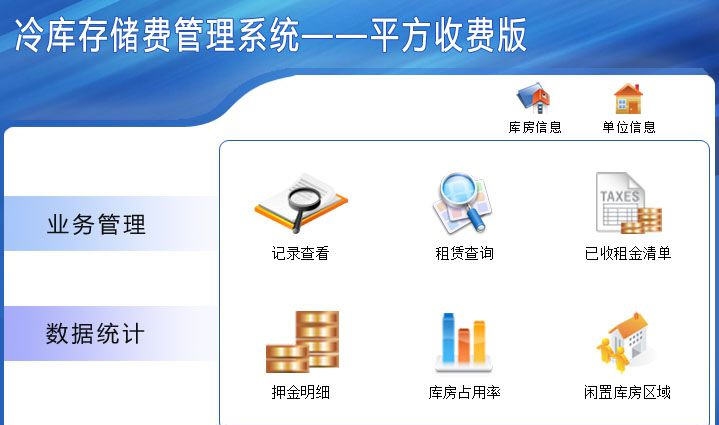 冷库存储费管理系统——平方收费版

库房信息
单位信息

业务管理
数据统计

TAXES

记录查看
租赁查询
已收租金清单
押金明细
库房占用率
闲置库房区域